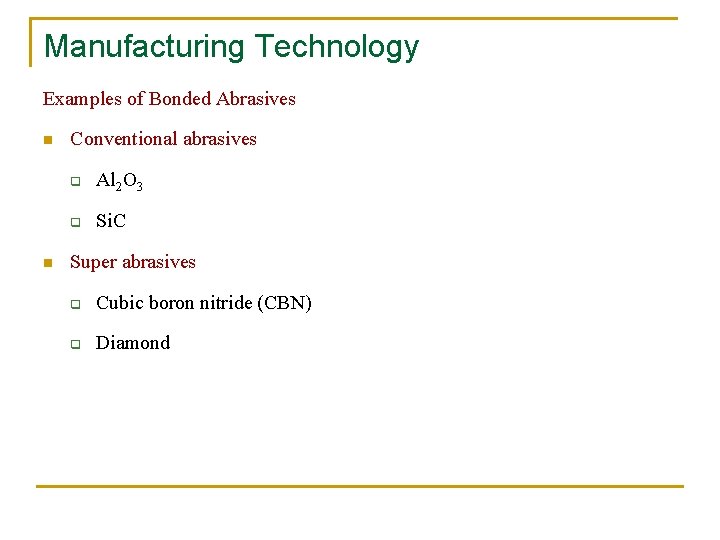 Manufacturing Technology

Examples of Bonded Abrasives

- Conventional abrasives
  - $Al_2O_3$
  - SiC
- Super abrasives
  - Cubic boron nitride (CBN)
  - Diamond